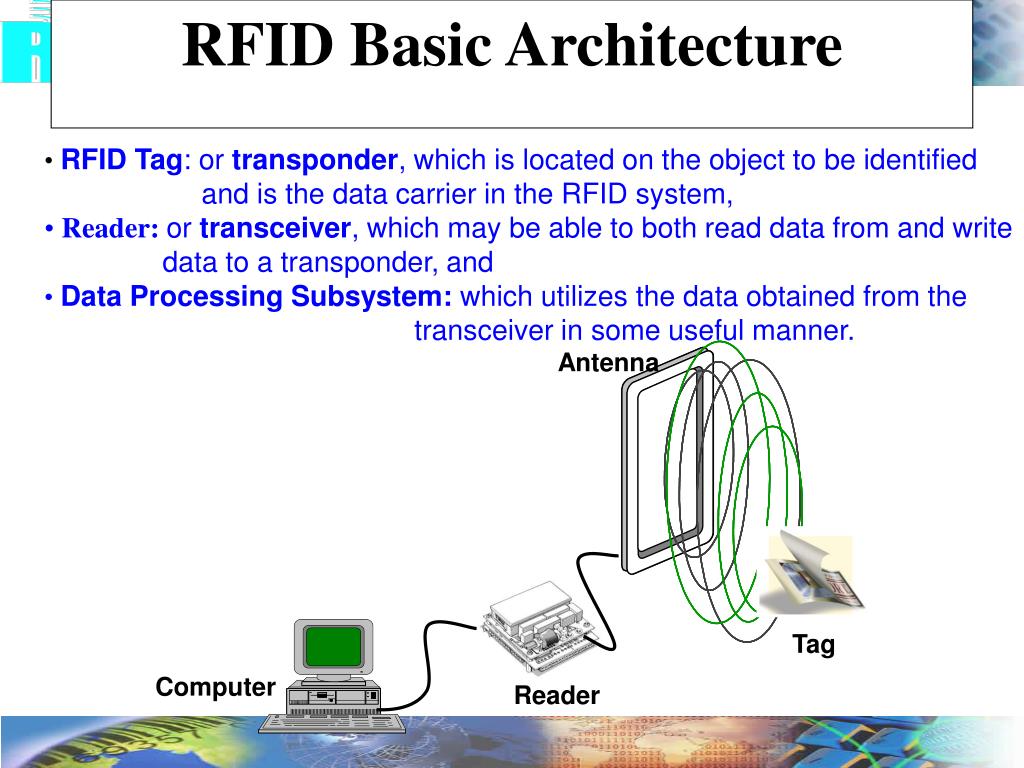 RFID Basic Architecture

• RFID Tag: or transponder, which is located on the object to be identified and is the data carrier in the RFID system,

• Reader: or transceiver, which may be able to both read data from and write data to a transponder, and

• Data Processing Subsystem: which utilizes the data obtained from the transceiver in some useful manner.

Antenna

Tag

Computer

Reader